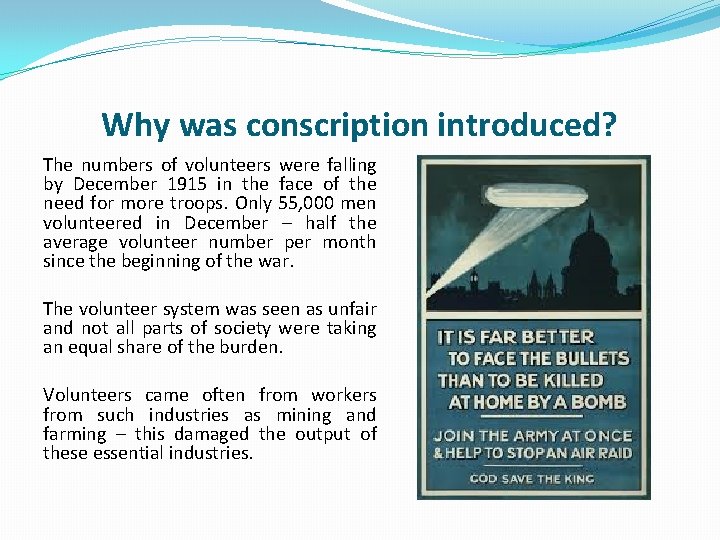 Why was conscription introduced?

The numbers of volunteers were falling by December 1915 in the face of the need for more troops. Only 55,000 men volunteered in December – half the average volunteer number per month since the beginning of the war.

The volunteer system was seen as unfair and not all parts of society were taking an equal share of the burden.

Volunteers came often from workers from such industries as mining and farming – this damaged the output of these essential industries.

IT IS FAR BETTER TO FACE THE BULLETS THAN TO BE KILLED AT HOME BY A BOMB

JOIN THE ARMY AT ONCE & HELP TO STOP AN AIR RAID

GOD SAVE THE KING